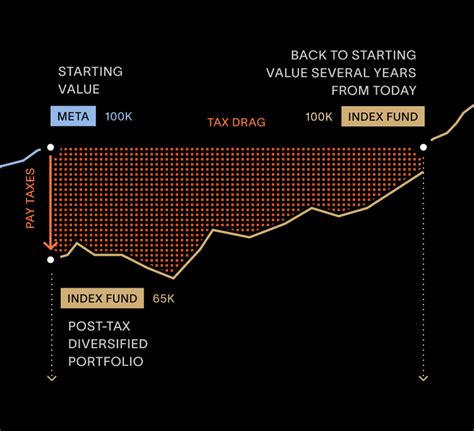 STARTING VALUE

META 100K

BACK TO STARTING VALUE SEVERAL YEARS FROM TODAY

100K INDEX FUND

TAX DRAG

PAY TAXES

INDEX FUND 65K

POST-TAX DIVERSIFIED PORTFOLIO